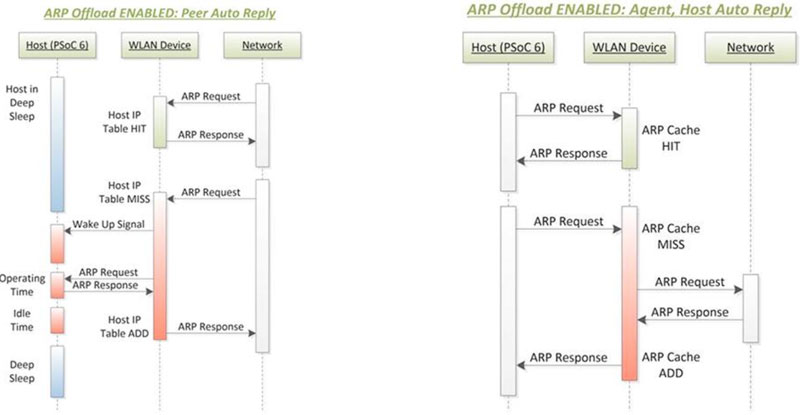 ARP Offload ENABLED: Peer Auto Reply

Host (PSoC 6)

WLAN Device

Network

Host in Deep Sleep

ARP Request

Host IP Table HIT

ARP Response

Host IP Table MISS

ARP Request

Wake Up Signal

Operating Time

ARP Request

ARP Response

Idle Time

Host IP Table ADD

ARP Response

Deep Sleep

ARP Offload ENABLED: Agent, Host Auto Reply

Host (PSoC 6)

WLAN Device

Network

ARP Request

ARP Cache HIT

ARP Response

ARP Request

ARP Cache MISS

ARP Request

ARP Response

ARP Response

ARP Cache ADD